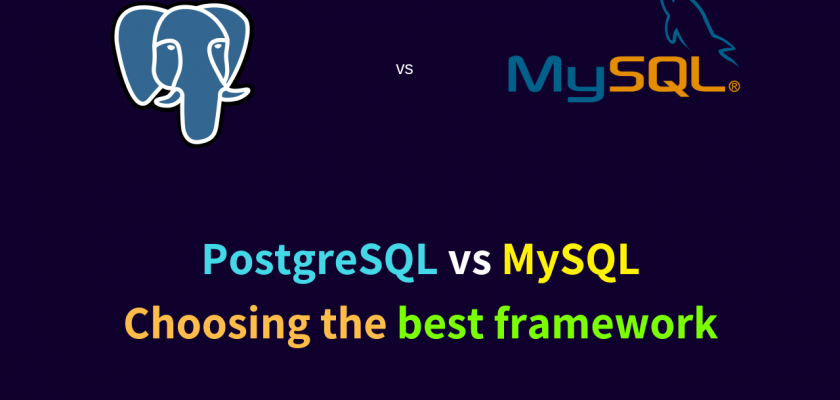 vs

MySQL®

PostgreSQL vs MySQL
Choosing the best framework